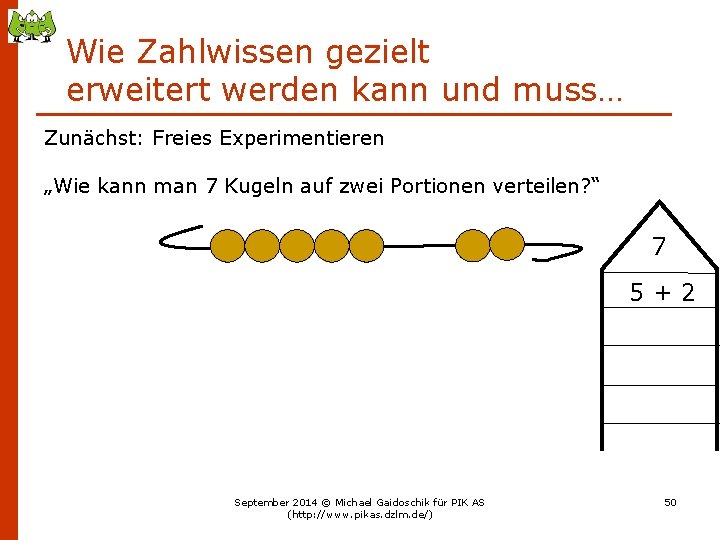 Wie Zahlwissen gezielt erweitert werden kann und muss…

Zunächst: Freies Experimentieren

„Wie kann man 7 Kugeln auf zwei Portionen verteilen?“

7

5 + 2

September 2014 © Michael Gaidoschik für PIK AS (http://www.pikas.dzlm.de/)

50